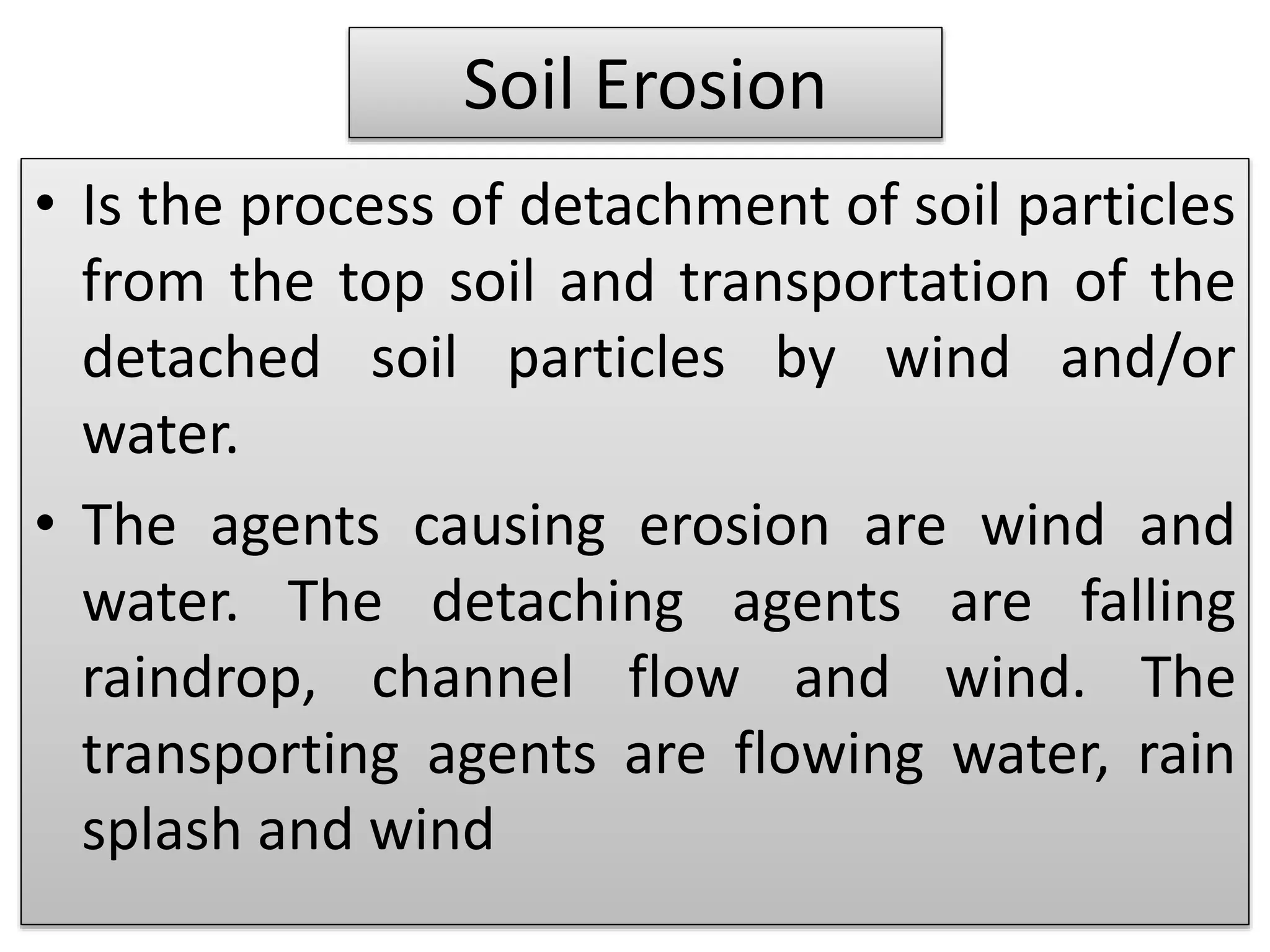 Soil Erosion

• Is the process of detachment of soil particles from the top soil and transportation of the detached soil particles by wind and/or water.

• The agents causing erosion are wind and water. The detaching agents are falling raindrop, channel flow and wind. The transporting agents are flowing water, rain splash and wind